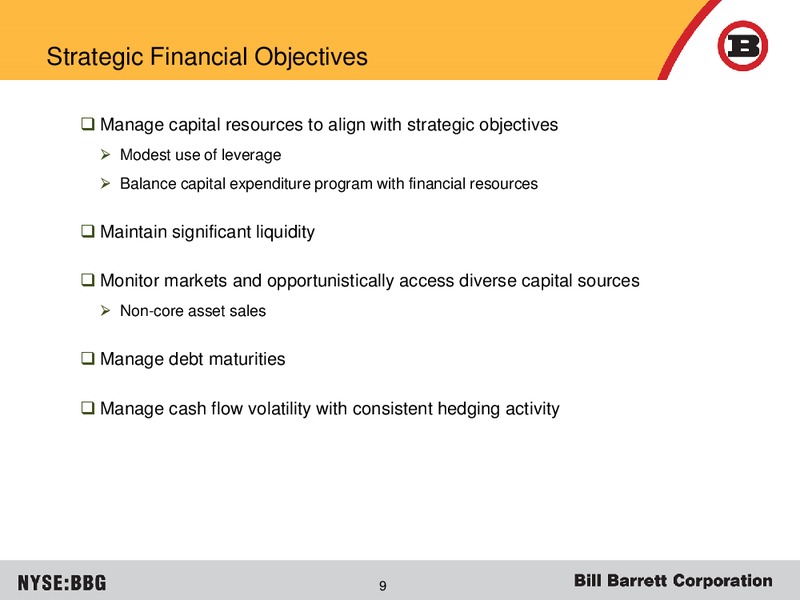 Strategic Financial Objectives

B

❑ Manage capital resources to align with strategic objectives

➢ Modest use of leverage

➢ Balance capital expenditure program with financial resources

❑ Maintain significant liquidity

❑ Monitor markets and opportunistically access diverse capital sources

➢ Non-core asset sales

❑ Manage debt maturities

❑ Manage cash flow volatility with consistent hedging activity

NYSE:BBG

9

Bill Barrett Corporation